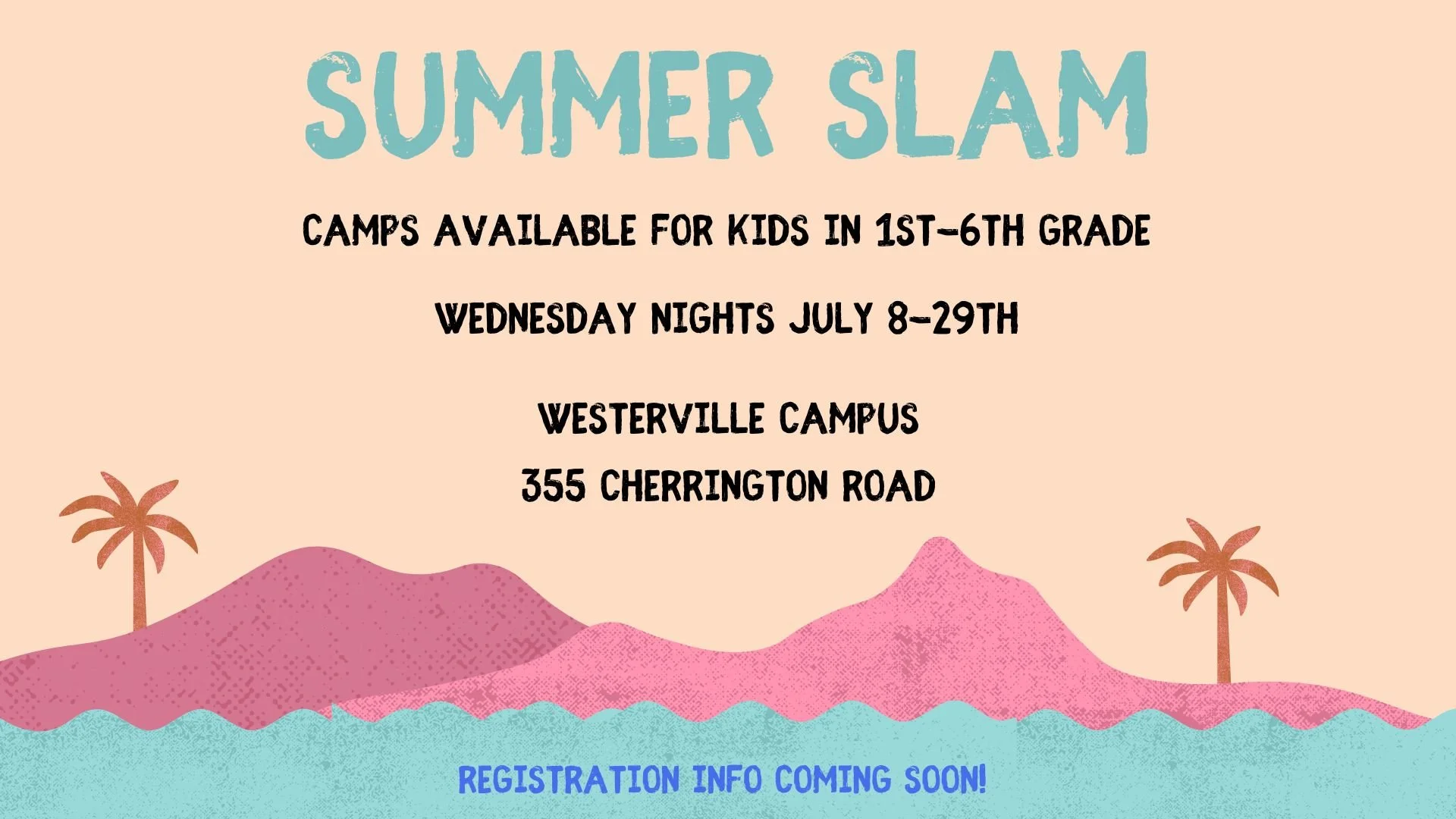 SUMMER SLAM

CAMPS AVAILABLE FOR KIDS IN 1ST-6TH GRADE

WEDNESDAY NIGHTS JULY 8-29TH

WESTERVILLE CAMPUS
355 CHERRINGTON ROAD

REGISTRATION INFO COMING SOON!